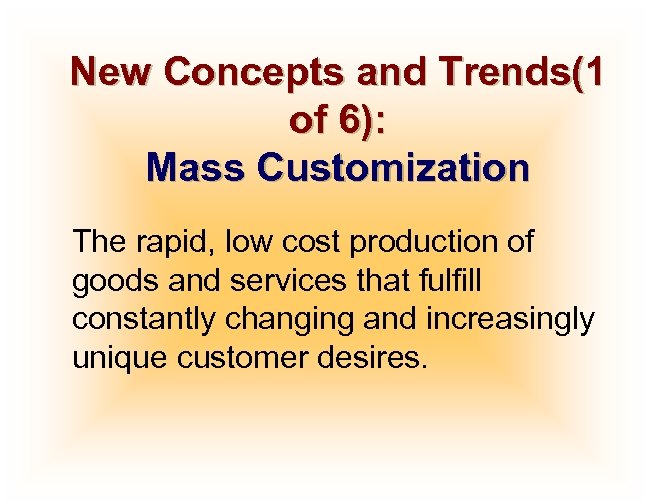 New Concepts and Trends(1 of 6):
Mass Customization

The rapid, low cost production of goods and services that fulfill constantly changing and increasingly unique customer desires.